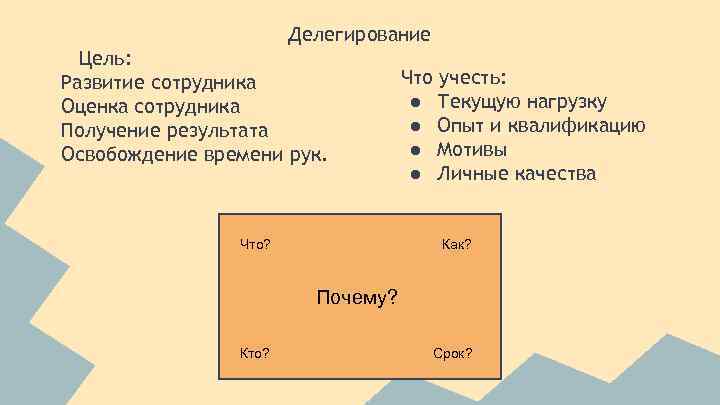 Делегирование

Цель:
Развитие сотрудника
Оценка сотрудника
Получение результата
Освобождение времени рук.

Что учесть:
● Текущую нагрузку
● Опыт и квалификацию
● Мотивы
● Личные качества

Что?
Как?
Почему?
Кто?
Срок?